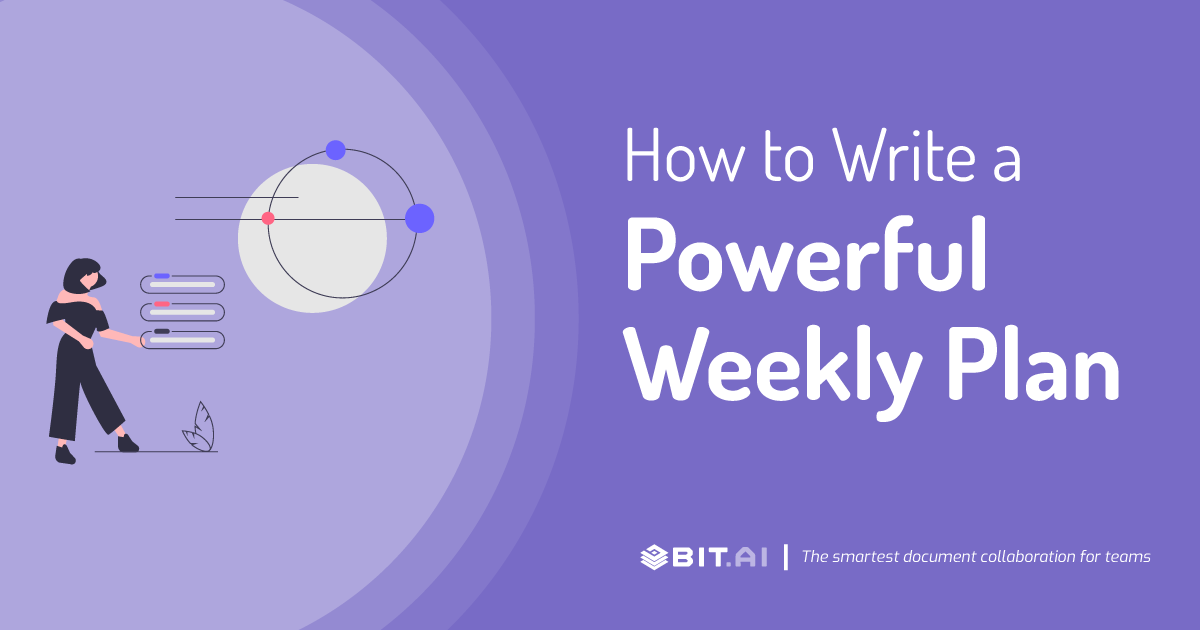 How to Write a
Powerful
Weekly Plan

BIT.AI | The smartest document collaboration for teams